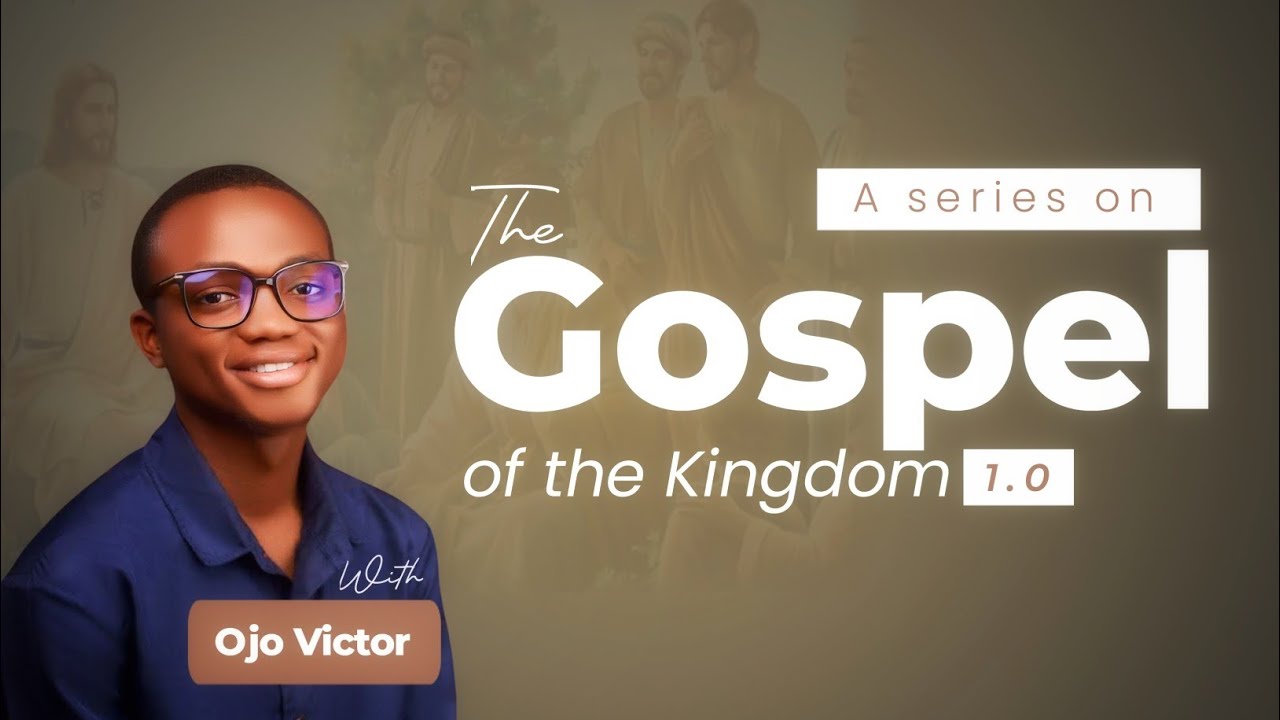 A series on

The Gospel of the Kingdom 1.0

With

Ojo Victor